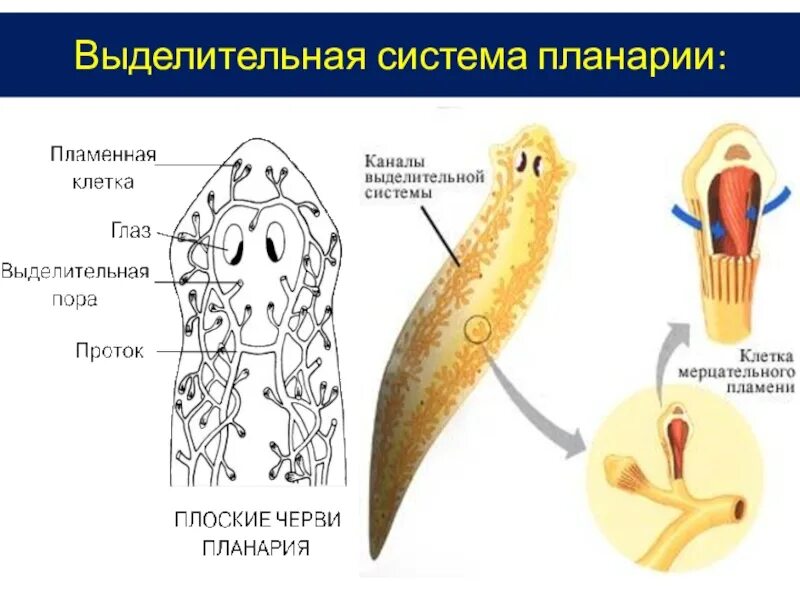 Выделительная система планарии:

Пламенная клетка

Глаз

Выделительная пора

Проток

ПЛОСКИЕ ЧЕРВИ ПЛАНАРИЯ

Каналы выделительной системы

Клетка мерцательного пламени